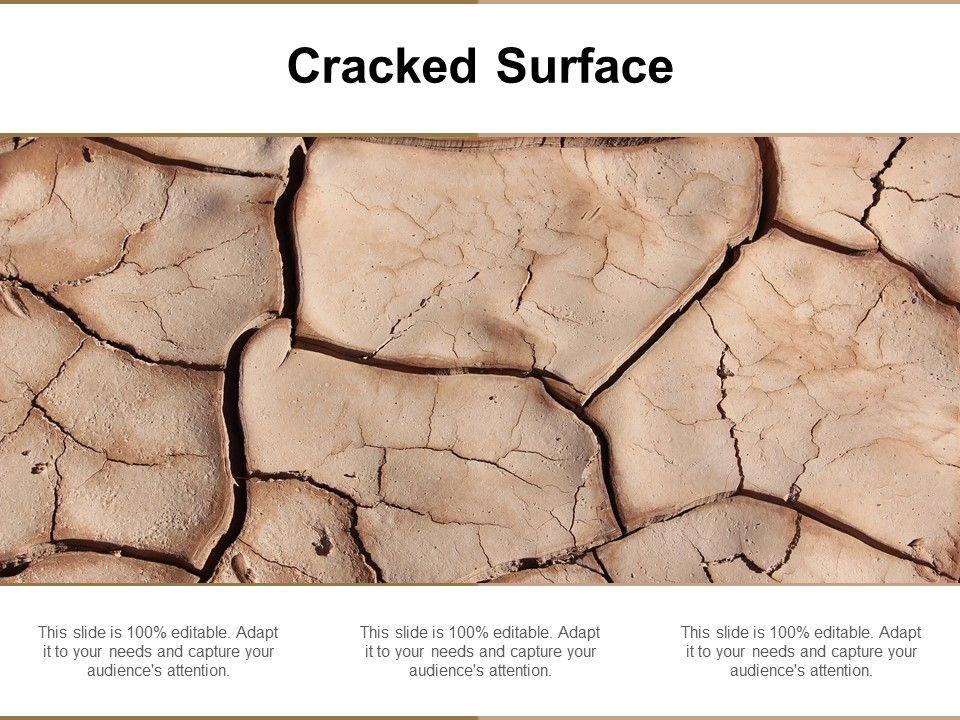 Cracked Surface

This slide is 100% editable. Adapt it to your needs and capture your audience's attention.

This slide is 100% editable. Adapt it to your needs and capture your audience's attention.

This slide is 100% editable. Adapt it to your needs and capture your audience's attention.